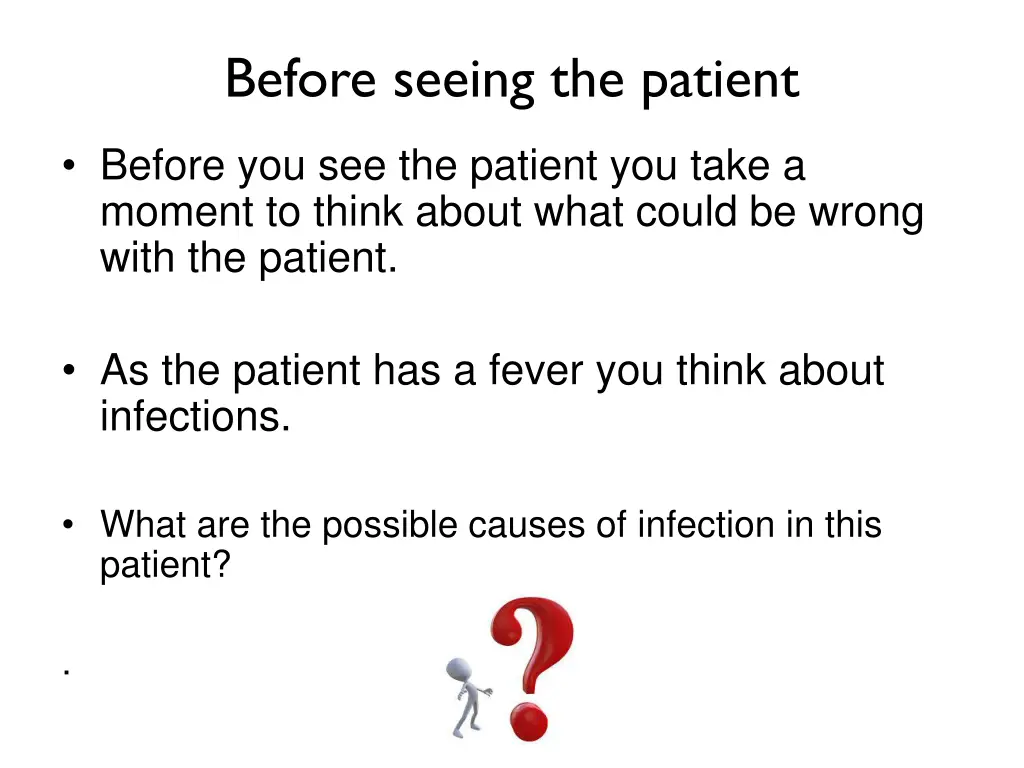 Before seeing the patient

• Before you see the patient you take a moment to think about what could be wrong with the patient.

• As the patient has a fever you think about infections.

• What are the possible causes of infection in this patient?

.